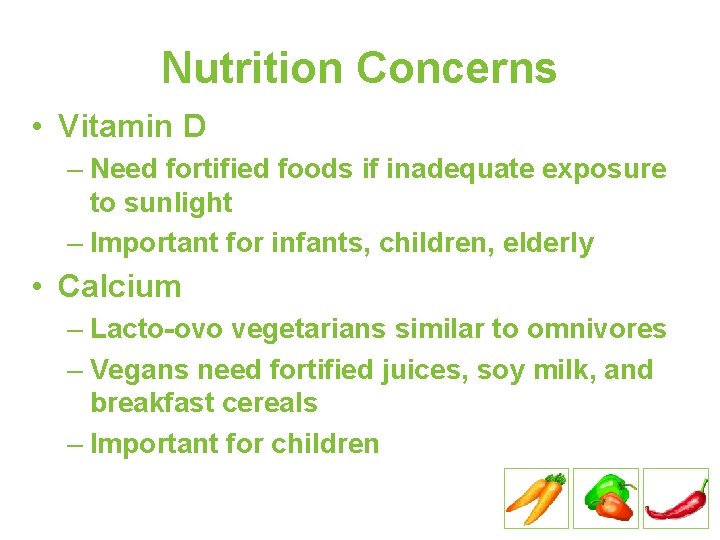 Nutrition Concerns

• Vitamin D
– Need fortified foods if inadequate exposure to sunlight
– Important for infants, children, elderly

• Calcium
– Lacto-ovo vegetarians similar to omnivores
– Vegans need fortified juices, soy milk, and breakfast cereals
– Important for children